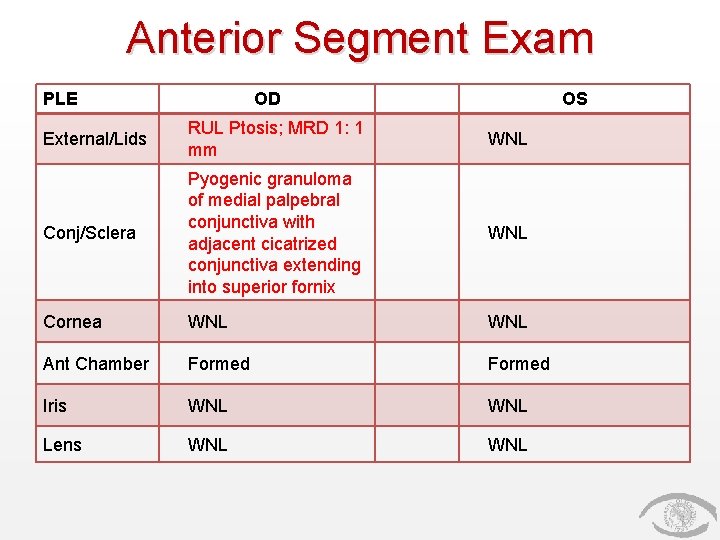 Anterior Segment Exam

| PLE | OD | | OS |
|---|---|---|---|
| External/Lids | RUL Ptosis; MRD 1: 1 mm | | WNL |
| Conj/Sclera | Pyogenic granuloma of medial palpebral conjunctiva with adjacent cicatrized conjunctiva extending into superior fornix | | WNL |
| Cornea | WNL | | WNL |
| Ant Chamber | Formed | | Formed |
| Iris | WNL | | WNL |
| Lens | WNL | | WNL |